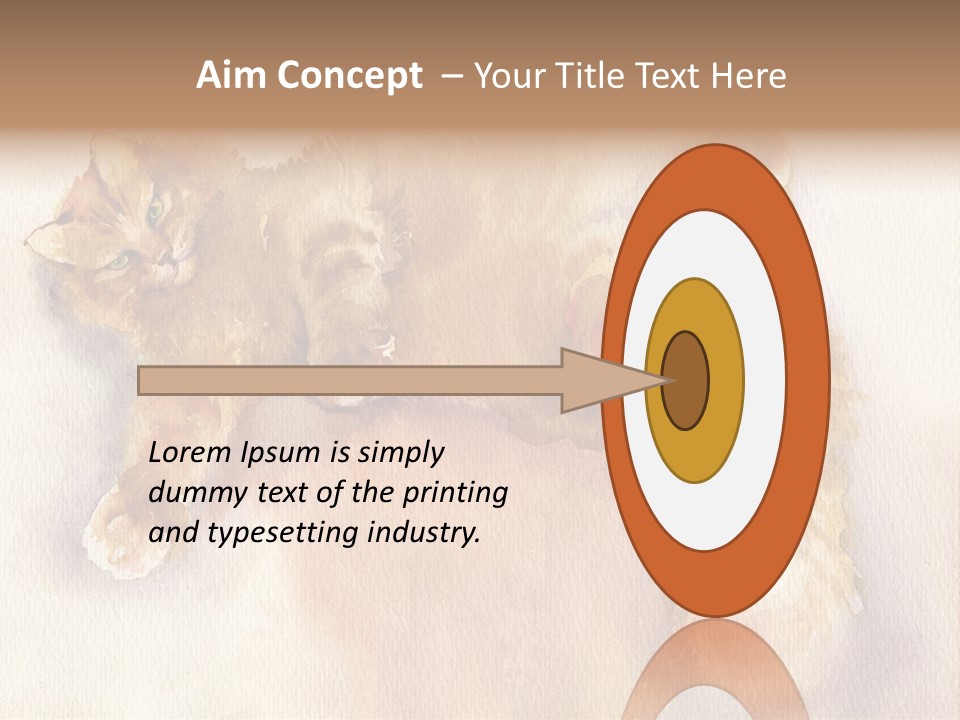 Aim Concept – Your Title Text Here

Lorem Ipsum is simply dummy text of the printing and typesetting industry.